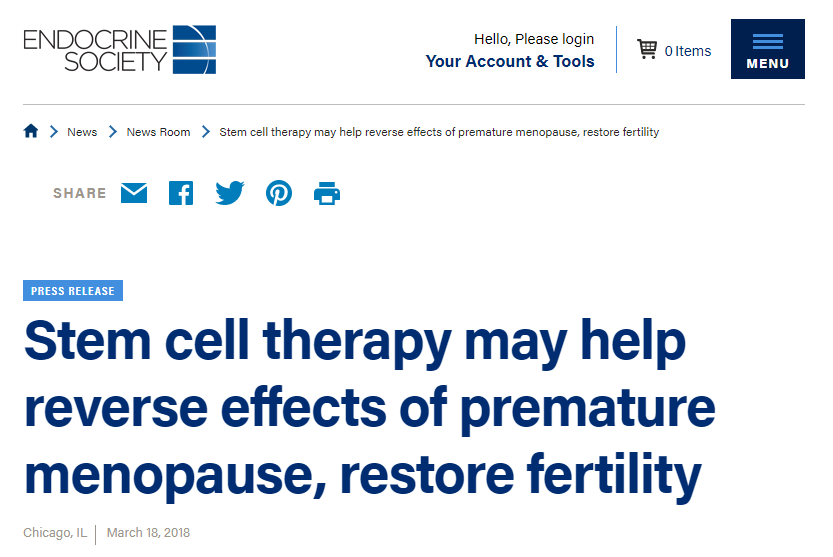 ENDOCRINE SOCIETY

Hello, Please login
Your Account & Tools

0 Items

MENU

News > News Room > Stem cell therapy may help reverse effects of premature menopause, restore fertility

SHARE

PRESS RELEASE

Stem cell therapy may help reverse effects of premature menopause, restore fertility

Chicago, IL | March 18, 2018